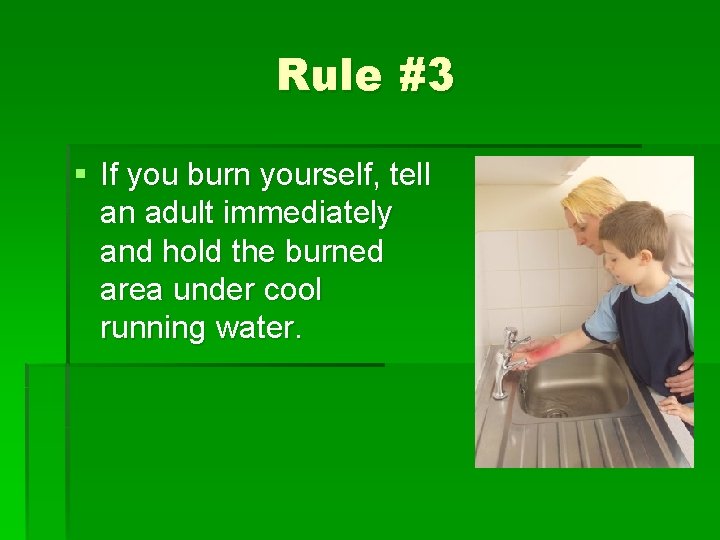 Rule #3

▪ If you burn yourself, tell an adult immediately and hold the burned area under cool running water.